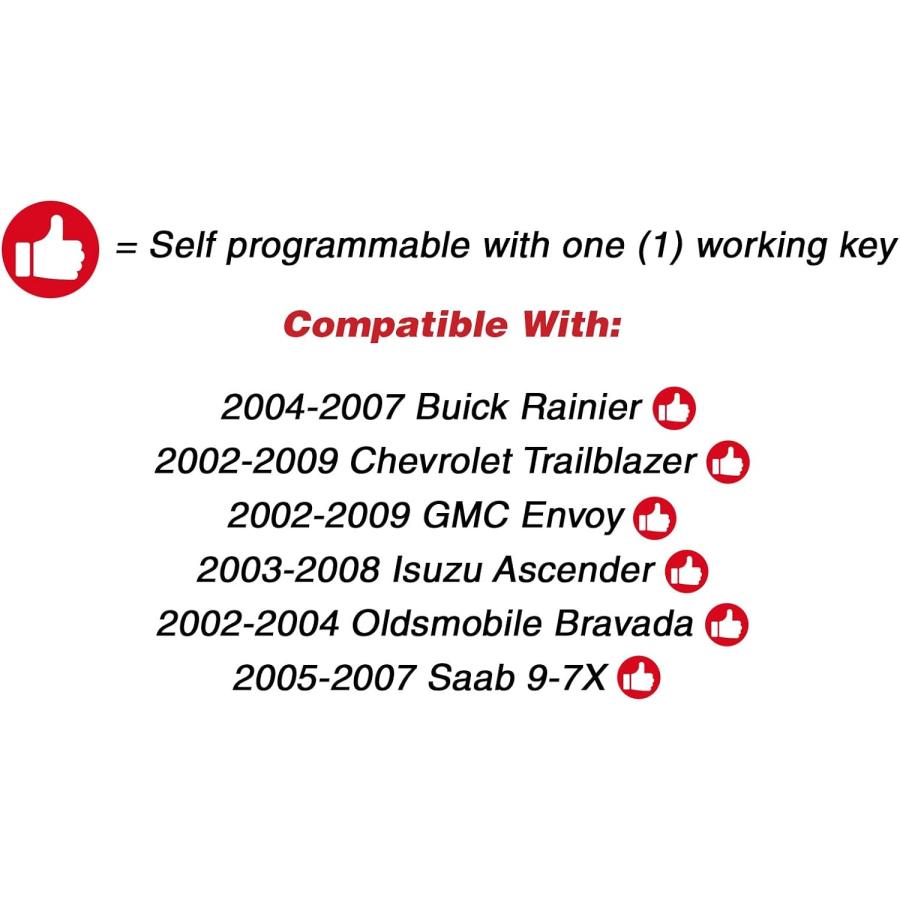 = Self programmable with one (1) working key

Compatible With:

2004-2007 Buick Rainier
2002-2009 Chevrolet Trailblazer
2002-2009 GMC Envoy
2003-2008 Isuzu Ascender
2002-2004 Oldsmobile Bravada
2005-2007 Saab 9-7X